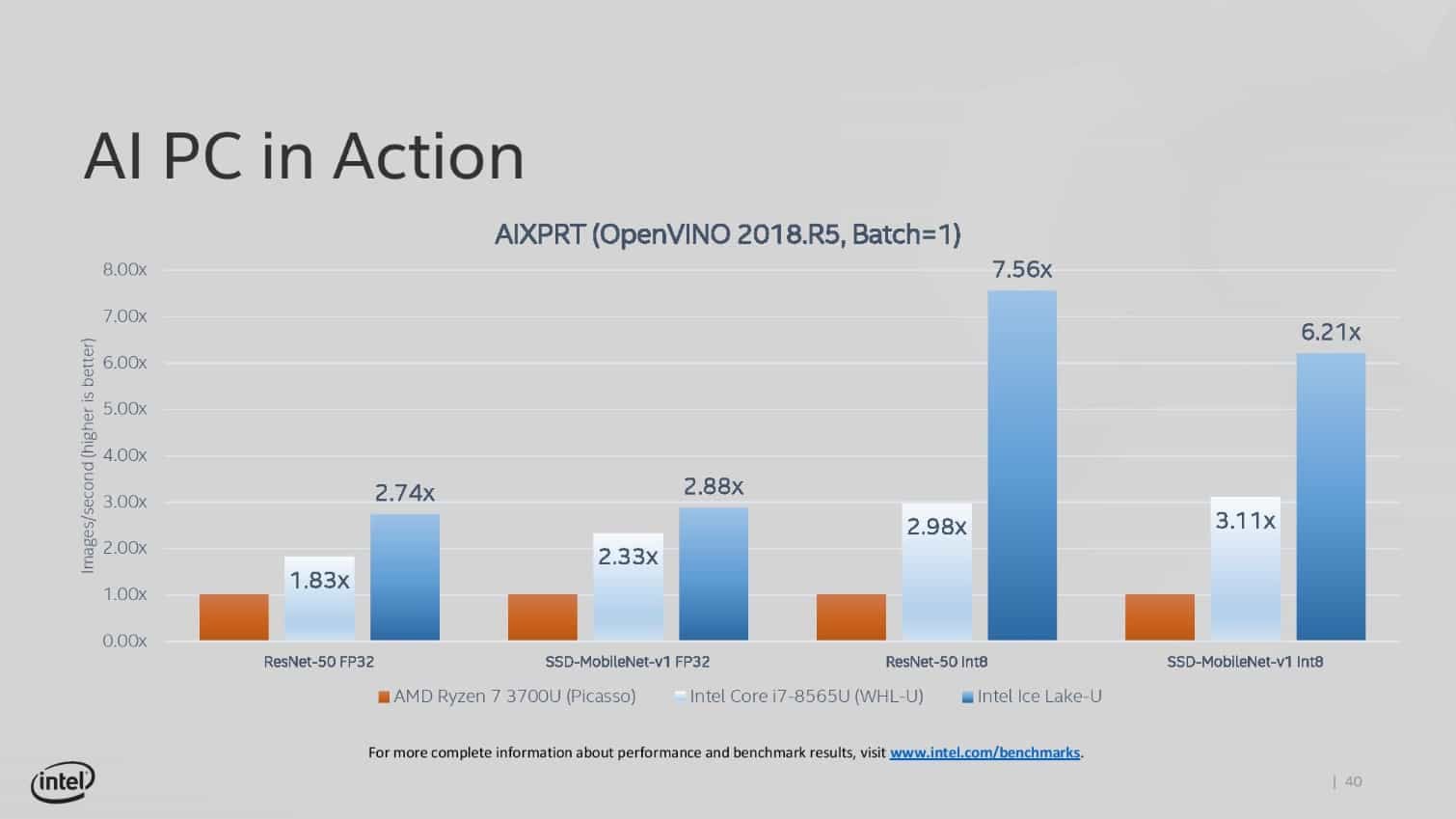 AI PC in Action

AIXPRT (OpenVINO 2018.R5, Batch=1)

Images/second (higher is better)

8.00x
7.00x
6.00x
5.00x
4.00x
3.00x
2.00x
1.00x
0.00x

1.83x
2.74x
2.33x
2.88x
2.98x
7.56x
3.11x
6.21x

ResNet-50 FP32
SSD-MobileNet-v1 FP32
ResNet-50 Int8
SSD-MobileNet-v1 Int8

AMD Ryzen 7 3700U (Picasso)
Intel Core i7-8565U (WHL-U)
Intel Ice Lake-U

For more complete information about performance and benchmark results, visit www.intel.com/benchmarks.

intel

| 40